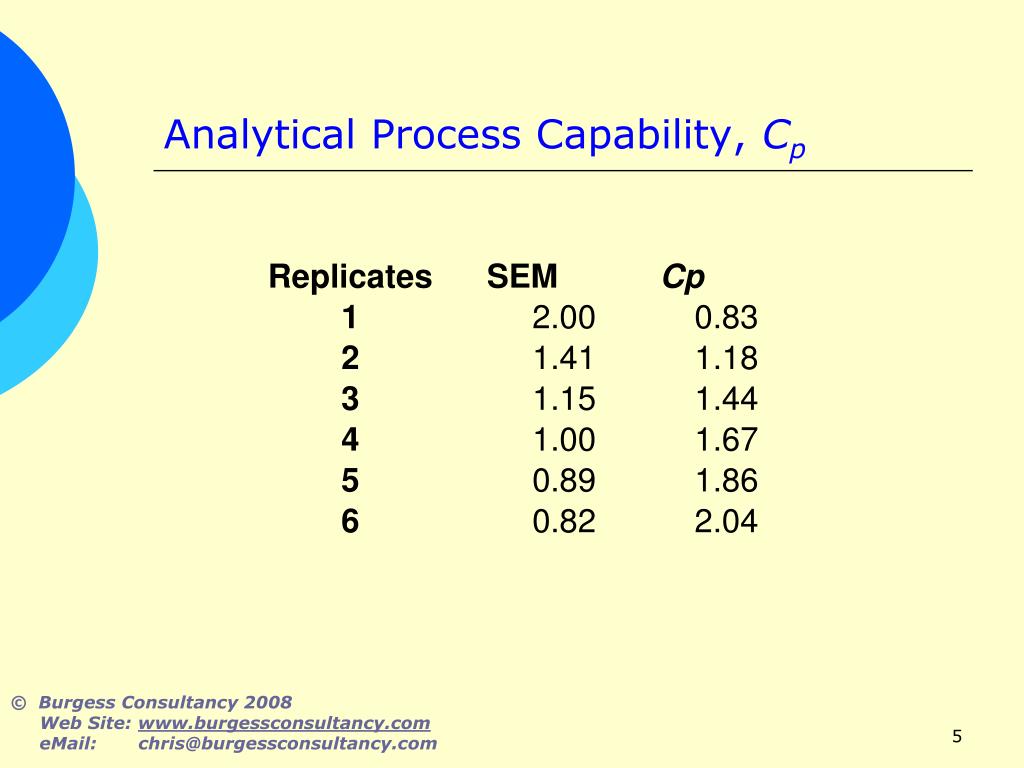 Analytical Process Capability, $C_p$

| Replicates | SEM | Cp |
|---|---|---|
| 1 | 2.00 | 0.83 |
| 2 | 1.41 | 1.18 |
| 3 | 1.15 | 1.44 |
| 4 | 1.00 | 1.67 |
| 5 | 0.89 | 1.86 |
| 6 | 0.82 | 2.04 |

© Burgess Consultancy 2008
Web Site: www.burgessconsultancy.com
eMail: chris@burgessconsultancy.com

5